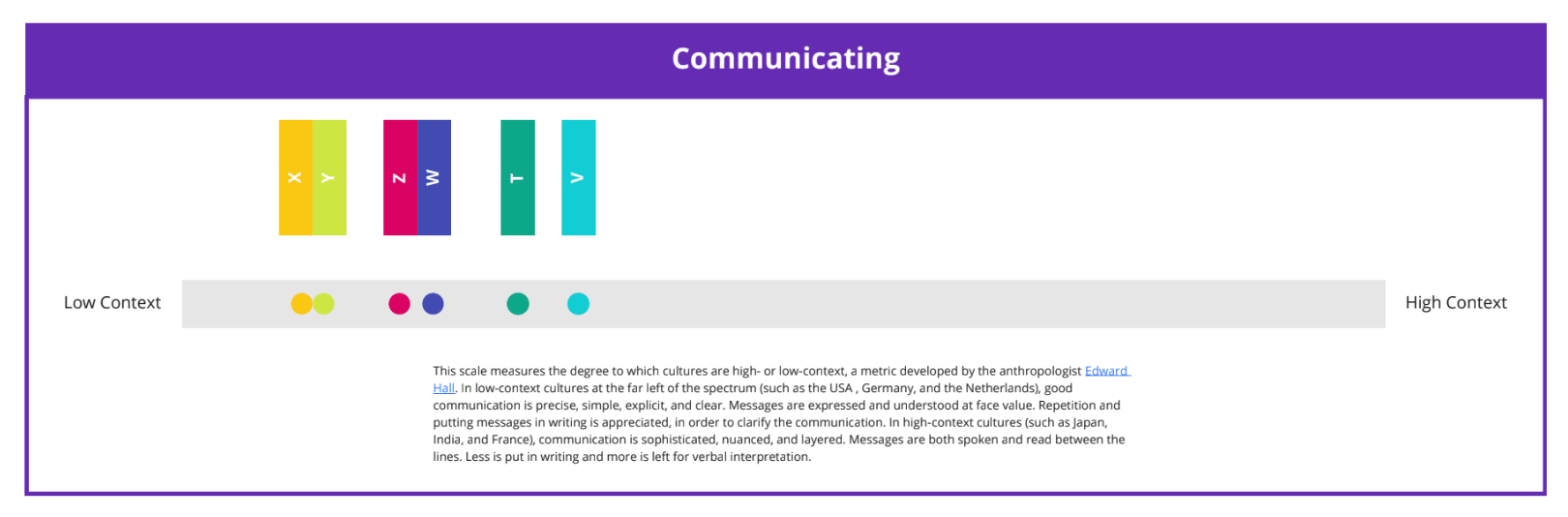 Communicating

X Y Z W T V

Low Context

High Context

This scale measures the degree to which cultures are high- or low-context, a metric developed by the anthropologist Edward Hall. In low-context cultures at the far left of the spectrum (such as the USA , Germany, and the Netherlands), good communication is precise, simple, explicit, and clear. Messages are expressed and understood at face value. Repetition and putting messages in writing is appreciated, in order to clarify the communication. In high-context cultures (such as Japan, India, and France), communication is sophisticated, nuanced, and layered. Messages are both spoken and read between the lines. Less is put in writing and more is left for verbal interpretation.